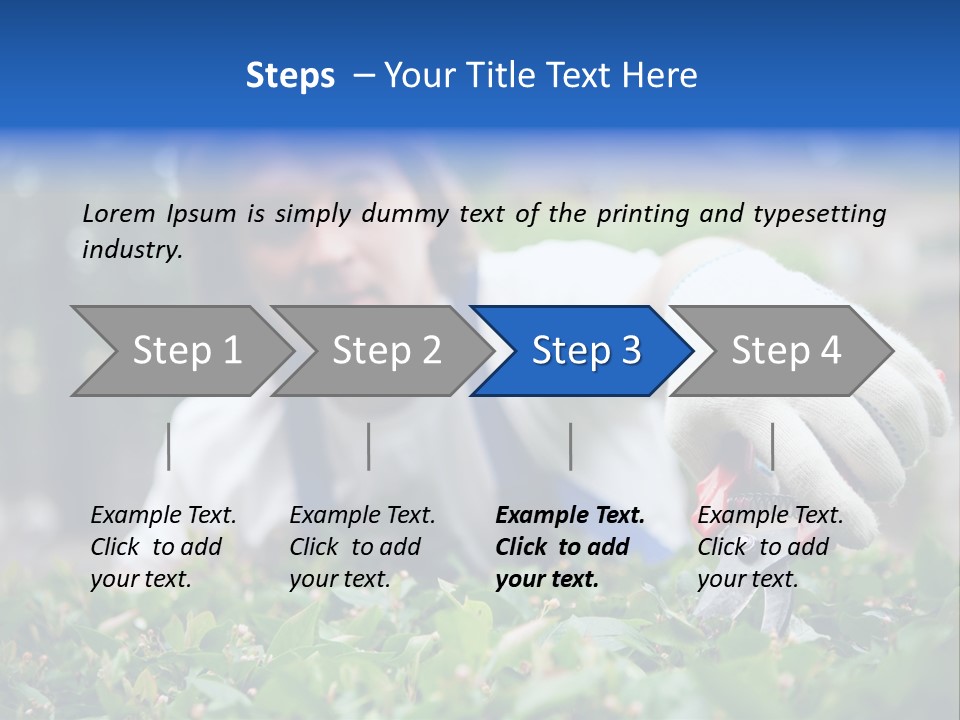 Steps – Your Title Text Here

Lorem Ipsum is simply dummy text of the printing and typesetting industry.

Step 1

Step 2

Step 3

Step 4

Example Text. Click to add your text.

Example Text. Click to add your text.

Example Text. Click to add your text.

Example Text. Click to add your text.